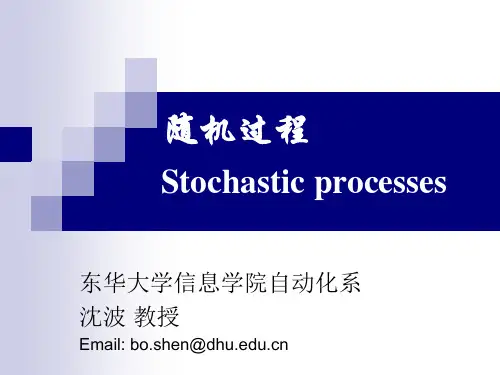 随机过程
Stochastic processes

东华大学信息学院自动化系
沈波 教授
Email: bo.shen@dhu.edu.cn